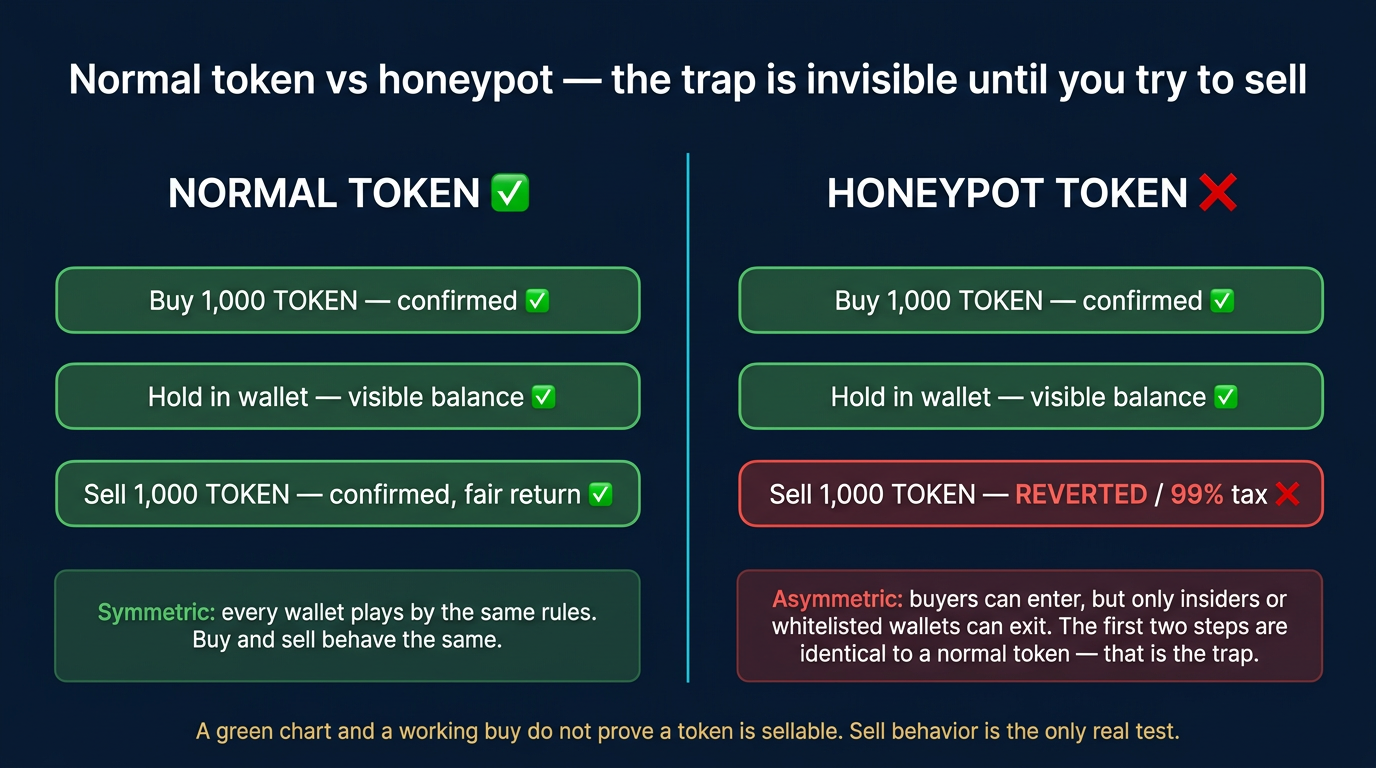 Normal token vs honeypot — the trap is invisible until you try to sell

NORMAL TOKEN ✅

Buy 1,000 TOKEN — confirmed ✅

Hold in wallet — visible balance ✅

Sell 1,000 TOKEN — confirmed, fair return ✅

Symmetric: every wallet plays by the same rules. Buy and sell behave the same.

HONEYPOT TOKEN ❌

Buy 1,000 TOKEN — confirmed ✅

Hold in wallet — visible balance ✅

Sell 1,000 TOKEN — REVERTED / 99% tax ❌

Asymmetric: buyers can enter, but only insiders or whitelisted wallets can exit. The first two steps are identical to a normal token — that is the trap.

A green chart and a working buy do not prove a token is sellable. Sell behavior is the only real test.